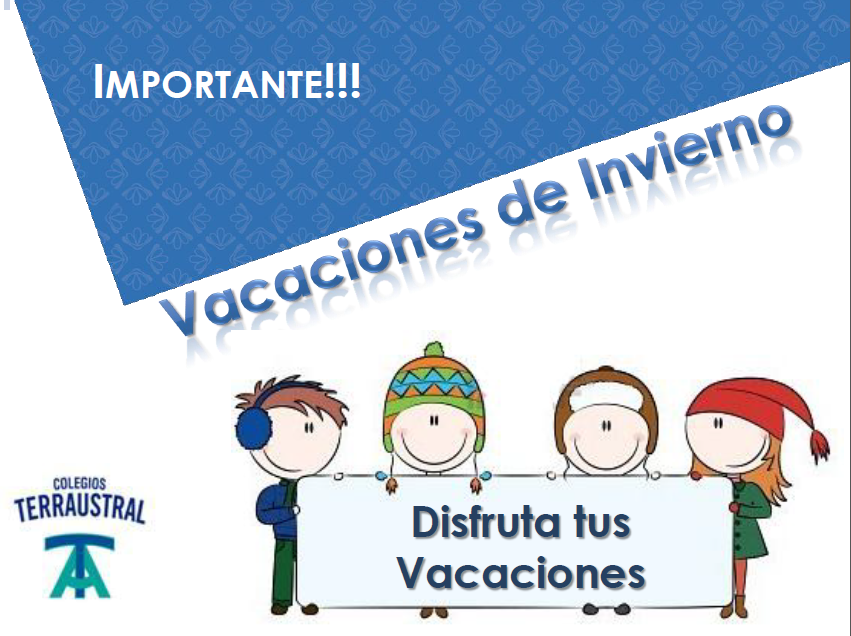 IMPORTANTE!!!

Vacaciones de Invierno

COLEGIOS
TERRAUSTRAL

Disfruta tus Vacaciones